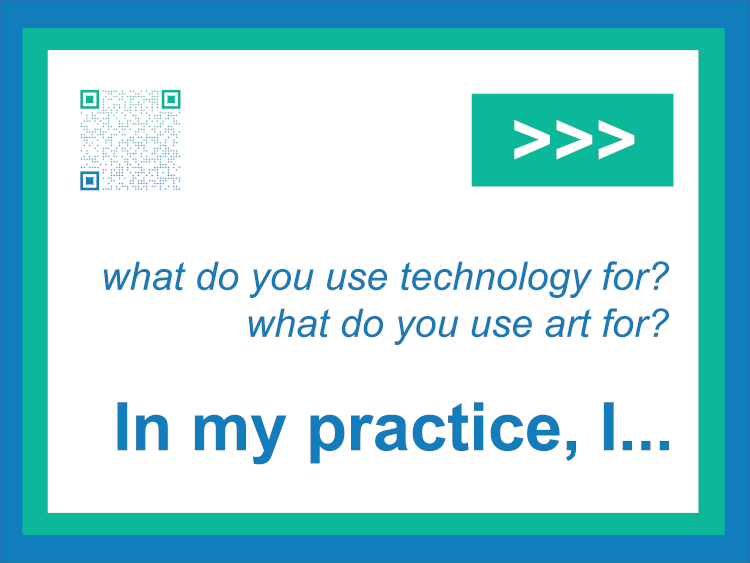 >>>

what do you use technology for?
what do you use art for?

In my practice, I...